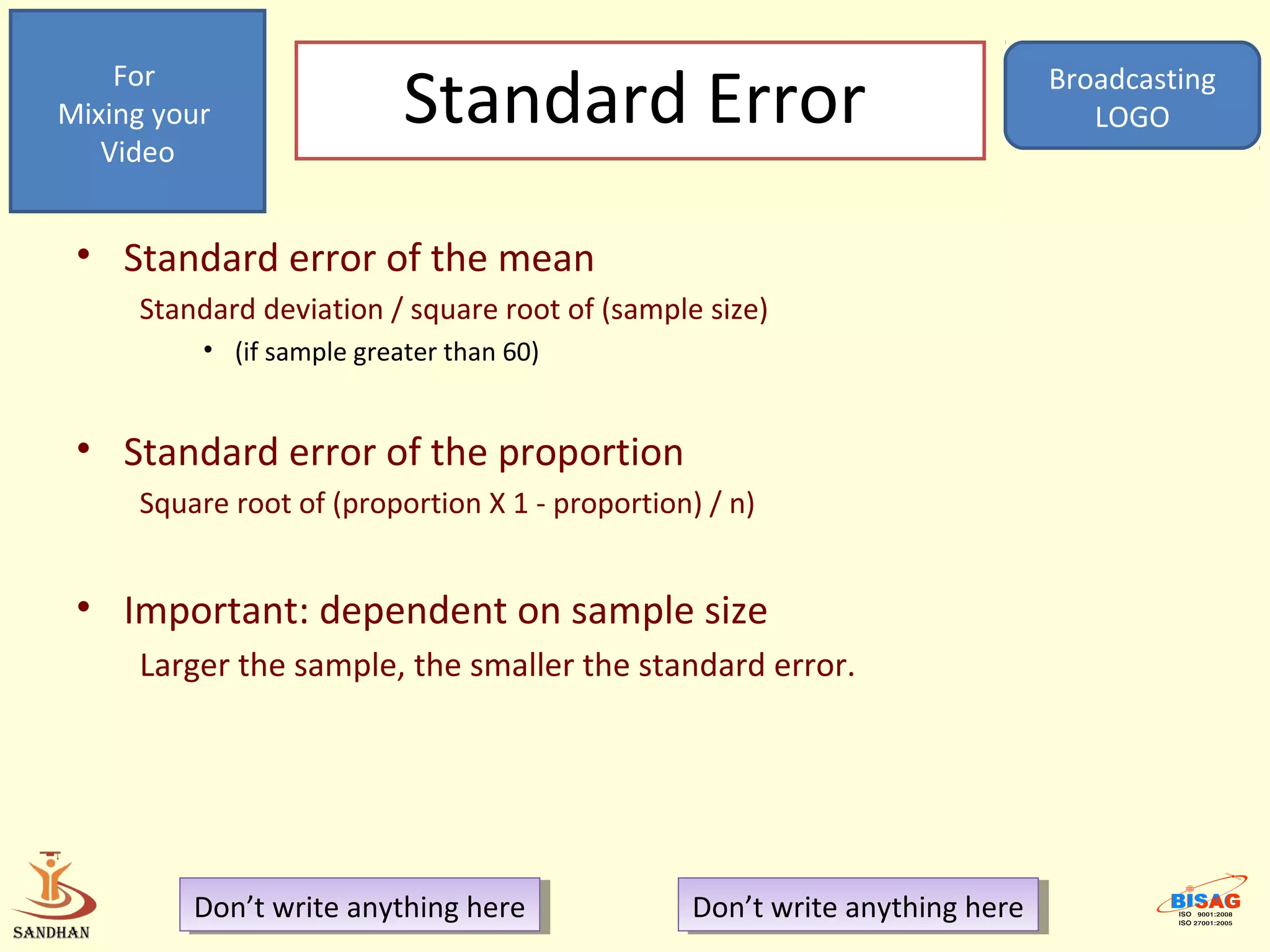 For Mixing your Video

Standard Error

Broadcasting LOGO

• Standard error of the mean

Standard deviation / square root of (sample size)

• (if sample greater than 60)

• Standard error of the proportion

Square root of (proportion X 1 - proportion) / n)

• Important: dependent on sample size

Larger the sample, the smaller the standard error.

SANDHAN

Don't write anything here

Don't write anything here

BISAG
ISO 9001:2008
ISO 27001:2005